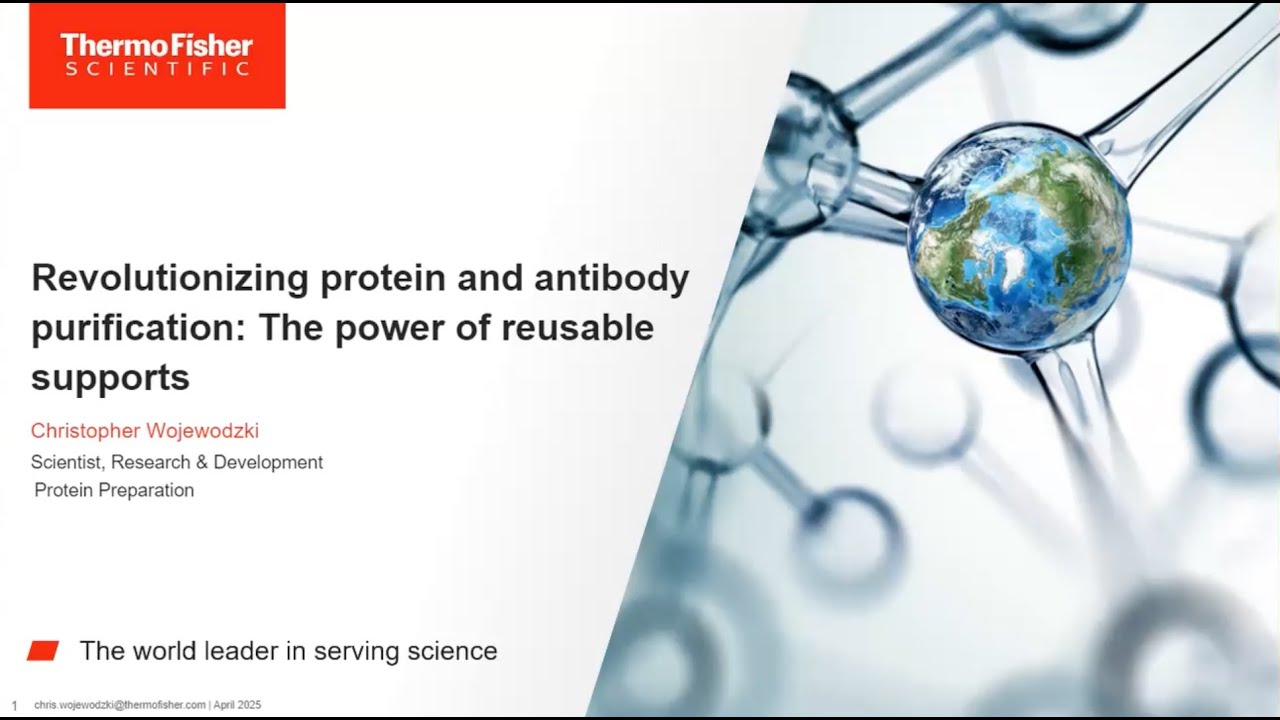 ThermoFisher SCIENTIFIC

Revolutionizing protein and antibody purification: The power of reusable supports

Christopher Wojewodzki

Scientist, Research & Development
Protein Preparation

The world leader in serving science

1 chris.wojewodzki@thermofisher.com | April 2025